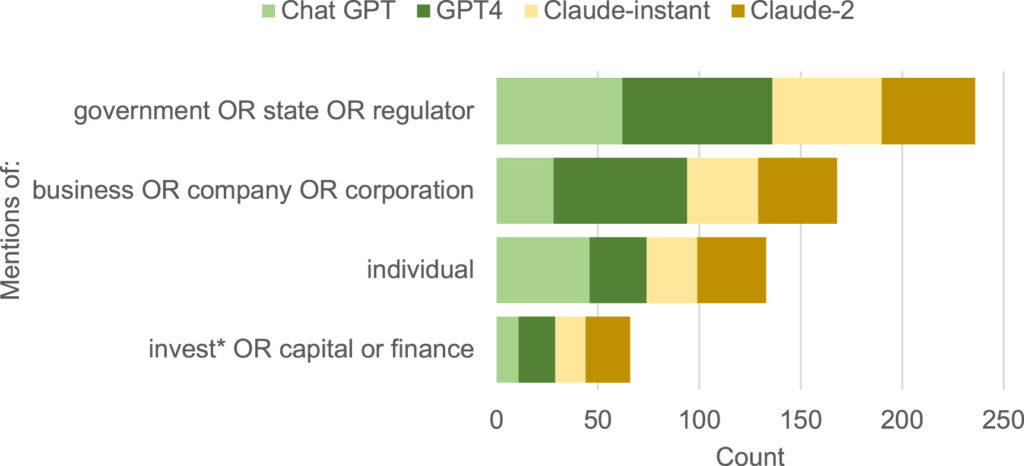 Chat GPT GPT4 Claude-instant Claude-2

Mentions of:

government OR state OR regulator

business OR company OR corporation

individual

invest* OR capital or finance

0 50 100 150 200 250

Count